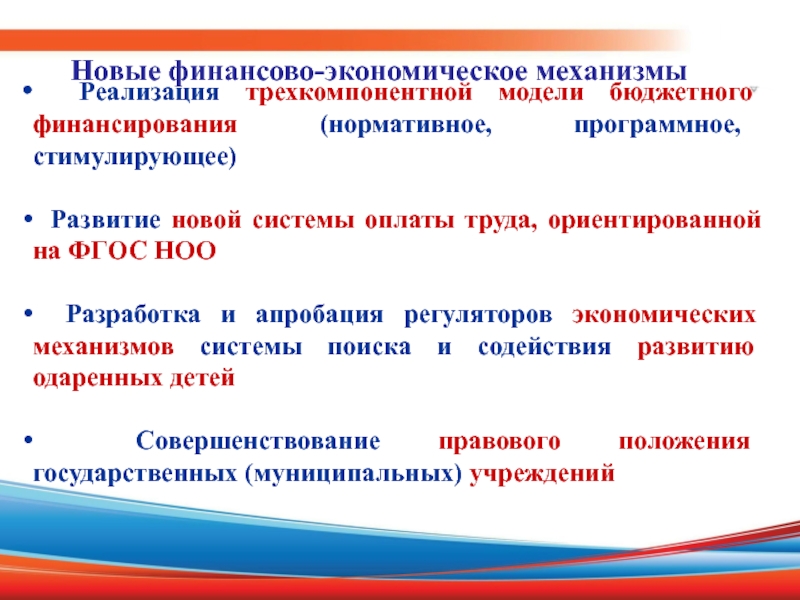 Новые финансово-экономическое механизмы

• Реализация трехкомпонентной модели бюджетного финансирования (нормативное, программное, стимулирующее)

• Развитие новой системы оплаты труда, ориентированной на ФГОС НОО

• Разработка и апробация регуляторов экономических механизмов системы поиска и содействия развитию одаренных детей

• Совершенствование правового положения государственных (муниципальных) учреждений